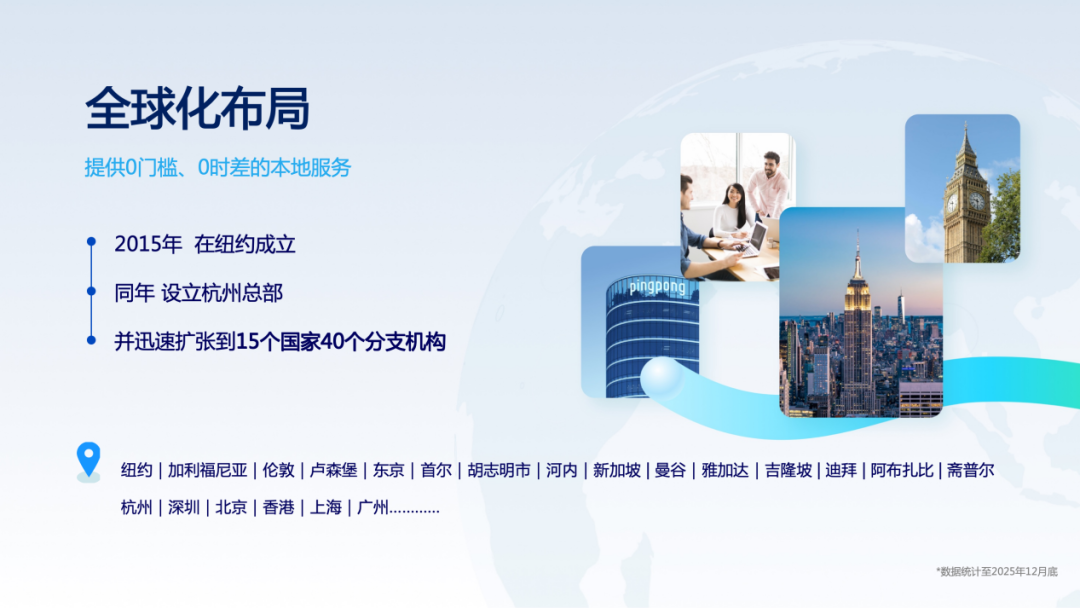 全球化布局

提供0门槛、0时差的本地服务

2015年 在纽约成立

同年 设立杭州总部

并迅速扩张到15个国家40个分支机构

pingpong

纽约 | 加利福尼亚 | 伦敦 | 卢森堡 | 东京 | 首尔 | 胡志明市 | 河内 | 新加坡 | 曼谷 | 雅加达 | 吉隆坡 | 迪拜 | 阿布扎比 | 斋普尔

杭州 | 深圳 | 北京 | 香港 | 上海 | 广州............

*数据统计至2025年12月底